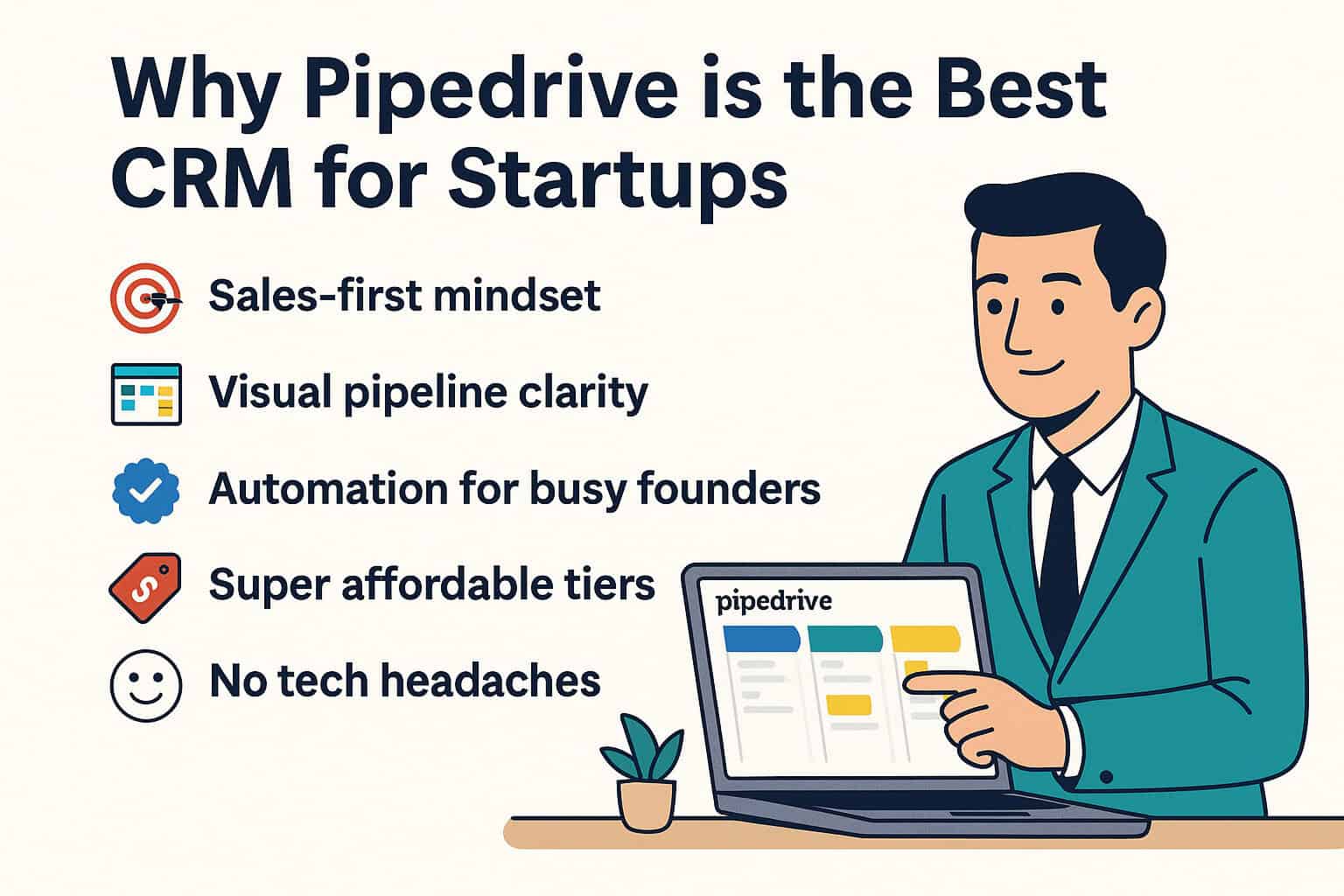 Why Pipedrive is the Best CRM for Startups

Sales-first mindset

Visual pipeline clarity

Automation for busy founders

$ Super affordable tiers

No tech headaches

pipedrive